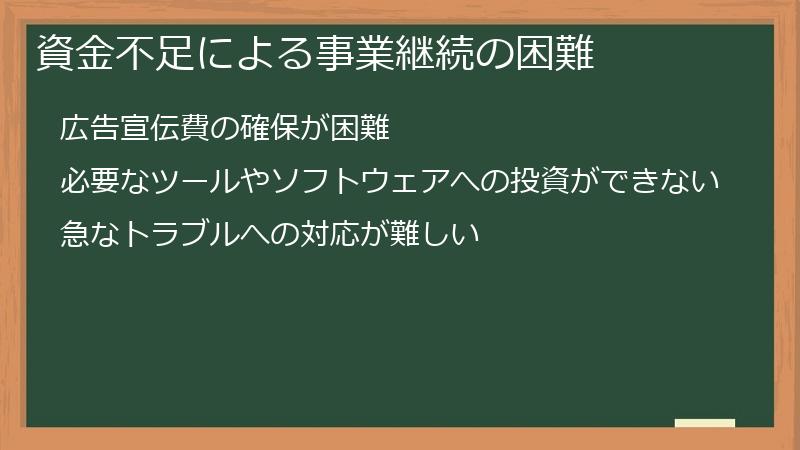 資金不足による事業継続の困難

広告宣伝費の確保が困難

必要なツールやソフトウェアへの投資ができない

急なトラブルへの対応が難しい